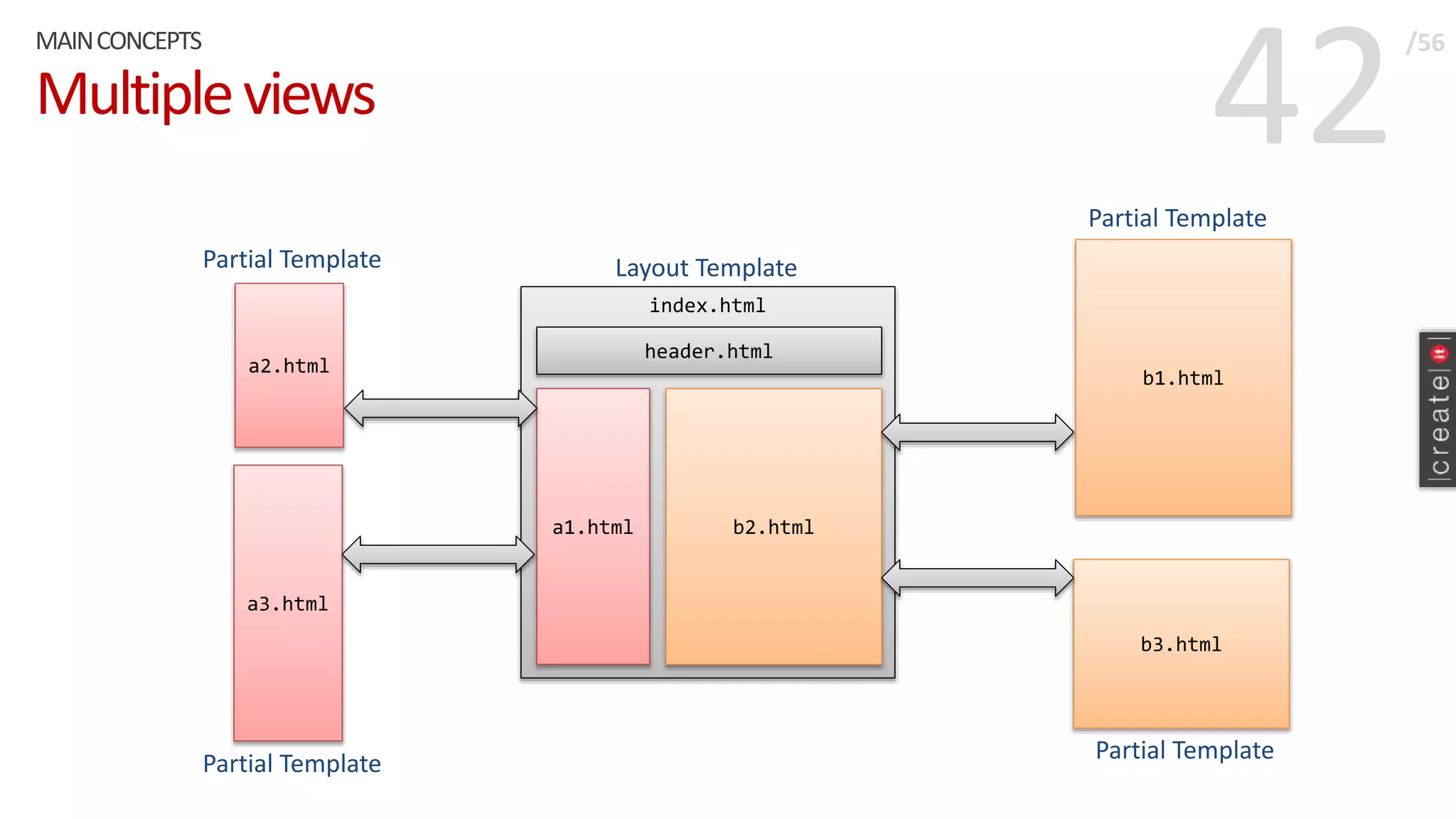 MAIN CONCEPTS

Multiple views

42 /56

Partial Template

a2.html

a3.html

Partial Template

Layout Template

index.html

header.html

a1.html

b2.html

Partial Template

b1.html

b3.html

Partial Template

|create|